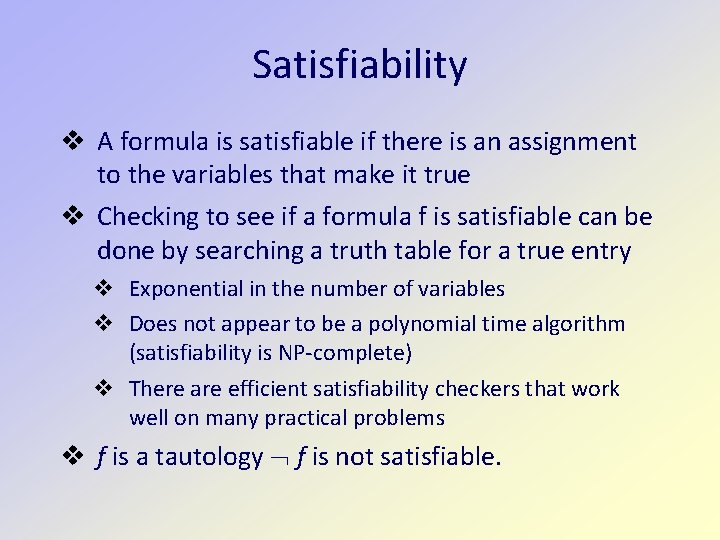 Satisfiability

❖ A formula is satisfiable if there is an assignment to the variables that make it true

❖ Checking to see if a formula f is satisfiable can be done by searching a truth table for a true entry

❖ Exponential in the number of variables

❖ Does not appear to be a polynomial time algorithm (satisfiability is NP-complete)

❖ There are efficient satisfiability checkers that work well on many practical problems

❖ $f$ is a tautology $\neg f$ is not satisfiable.